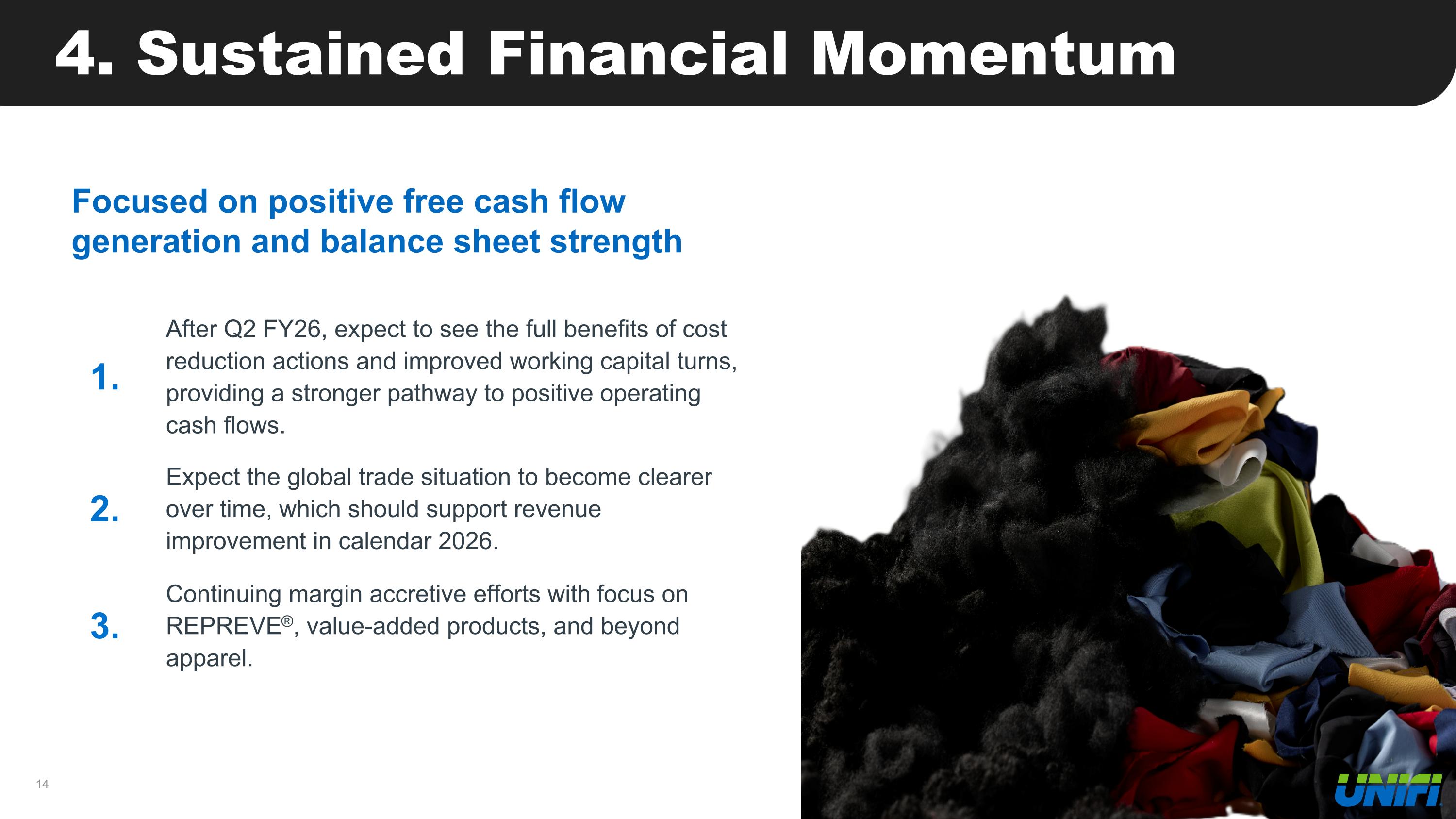 4. Sustained Financial Momentum

Focused on positive free cash flow generation and balance sheet strength

1. After Q2 FY26, expect to see the full benefits of cost reduction actions and improved working capital turns, providing a stronger pathway to positive operating cash flows.

2. Expect the global trade situation to become clearer over time, which should support revenue improvement in calendar 2026.

3. Continuing margin accretive efforts with focus on REPREVE®, value-added products, and beyond apparel.

14

UNIFI